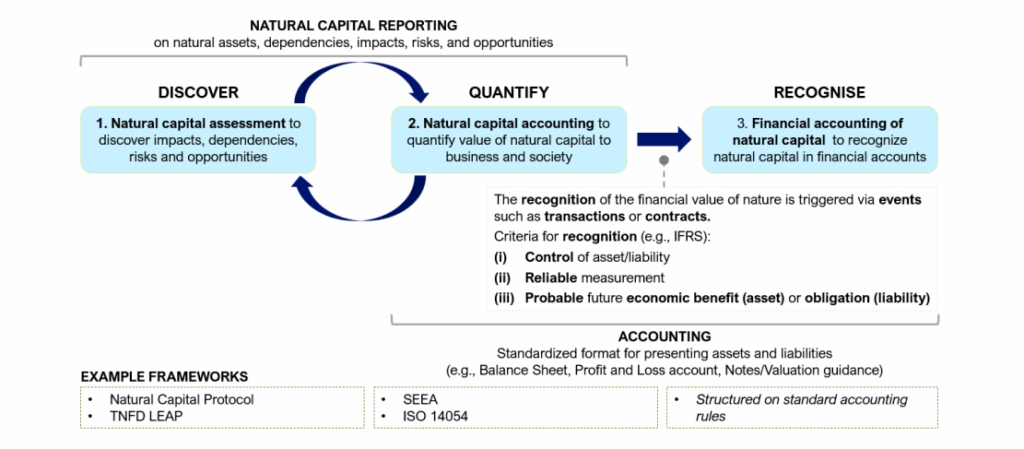 NATURAL CAPITAL REPORTING
on natural assets, dependencies, impacts, risks, and opportunities

DISCOVER

1. Natural capital assessment to discover impacts, dependencies, risks and opportunities

QUANTIFY

2. Natural capital accounting to quantify value of natural capital to business and society

RECOGNISE

3. Financial accounting of natural capital to recognize natural capital in financial accounts

The recognition of the financial value of nature is triggered via events such as transactions or contracts.

Criteria for recognition (e.g., IFRS):

(i) Control of asset/liability

(ii) Reliable measurement

(iii) Probable future economic benefit (asset) or obligation (liability)

ACCOUNTING
Standardized format for presenting assets and liabilities
(e.g., Balance Sheet, Profit and Loss account, Notes/Valuation guidance)

EXAMPLE FRAMEWORKS

• Natural Capital Protocol
• TNFD LEAP

• SEEA
• ISO 14054

• Structured on standard accounting rules